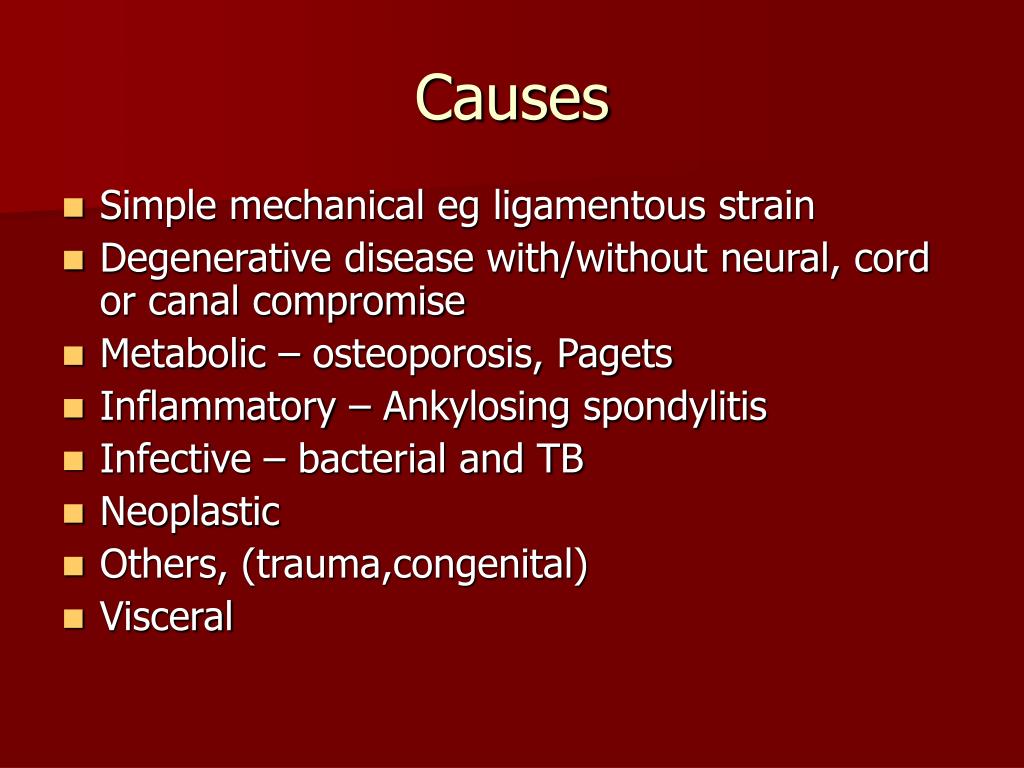 Causes

- Simple mechanical eg ligamentous strain
- Degenerative disease with/without neural, cord or canal compromise
- Metabolic – osteoporosis, Pagets
- Inflammatory – Ankylosing spondylitis
- Infective – bacterial and TB
- Neoplastic
- Others, (trauma,congenital)
- Visceral